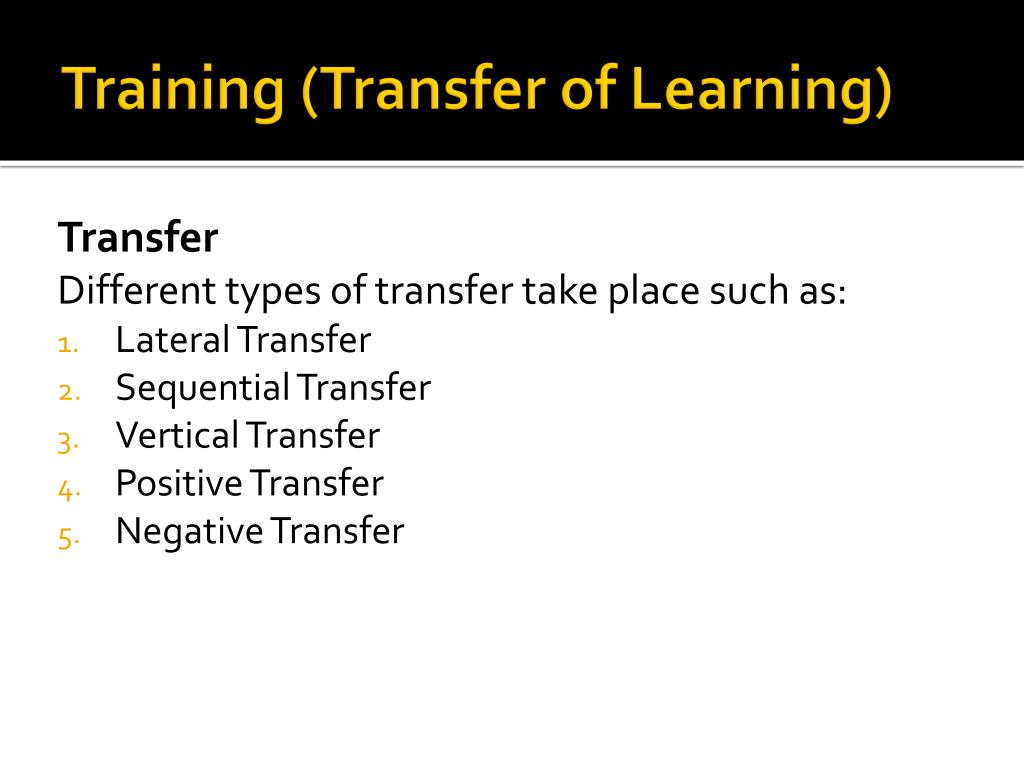 Training (Transfer of Learning)

Transfer
Different types of transfer take place such as:
1. Lateral Transfer
2. Sequential Transfer
3. Vertical Transfer
4. Positive Transfer
5. Negative Transfer